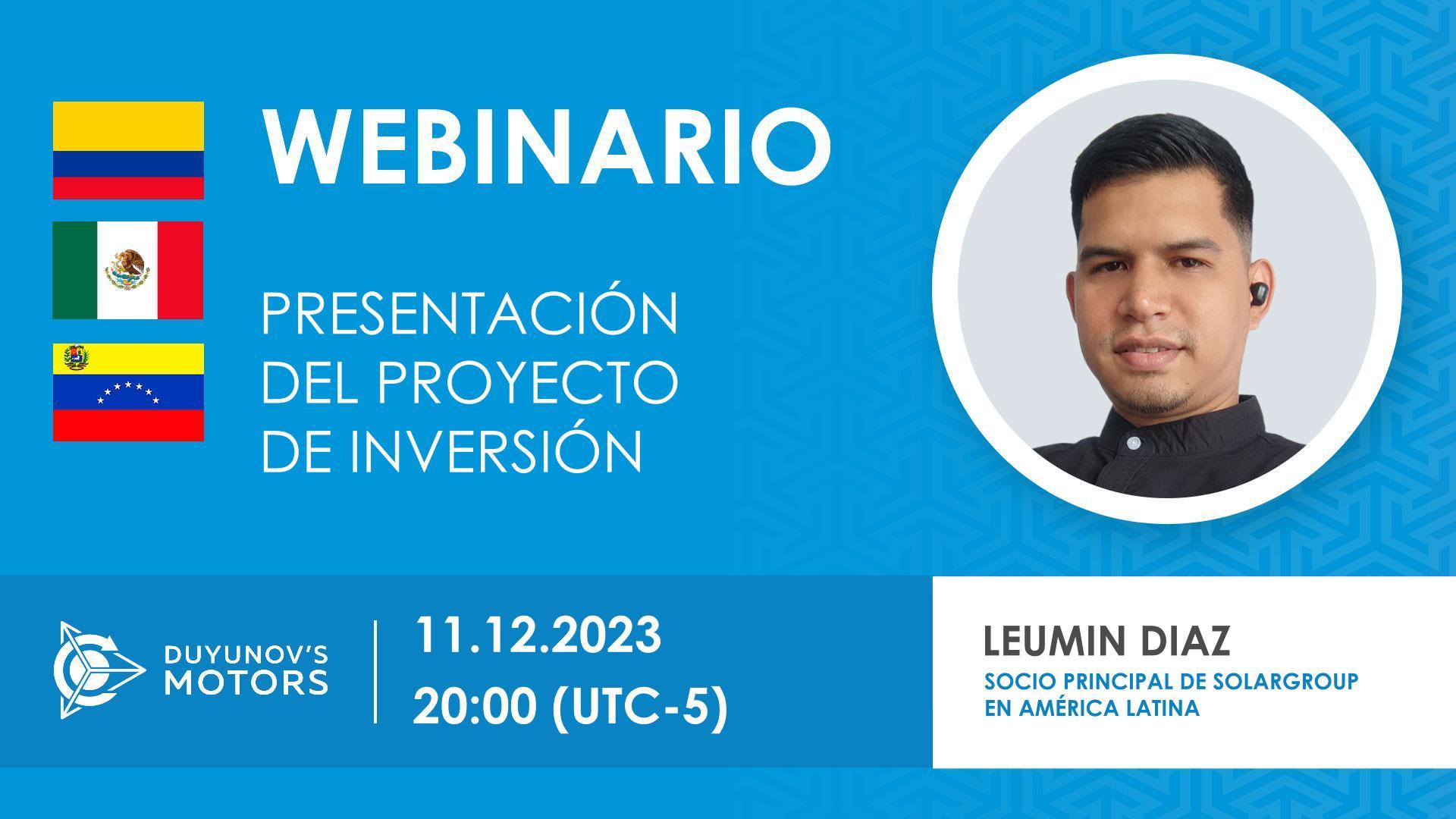 WEBINARIO

PRESENTACIÓN DEL PROYECTO DE INVERSIÓN

DUYUNOV'S MOTORS

11.12.2023
20:00 (UTC-5)

LEUMIN DIAZ
SOCIO PRINCIPAL DE SOLARGROUP EN AMÉRICA LATINA